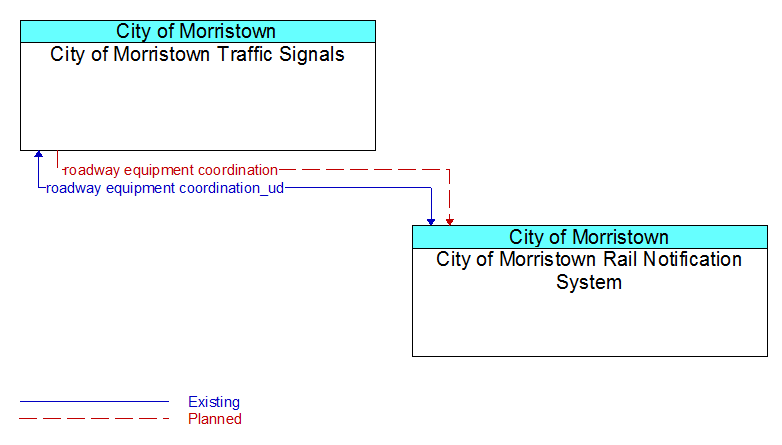 City of Morristown
City of Morristown Traffic Signals

roadway equipment coordination
roadway equipment coordination_ud

City of Morristown
City of Morristown Rail Notification System

Existing
Planned